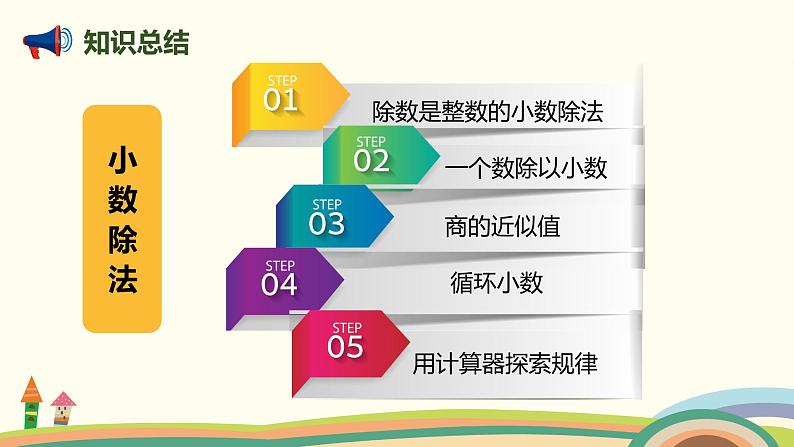 知识总结

小数除法

STEP 01 除数是整数的小数除法

STEP 02 一个数除以小数

STEP 03 商的近似值

STEP 04 循环小数

STEP 05 用计算器探索规律